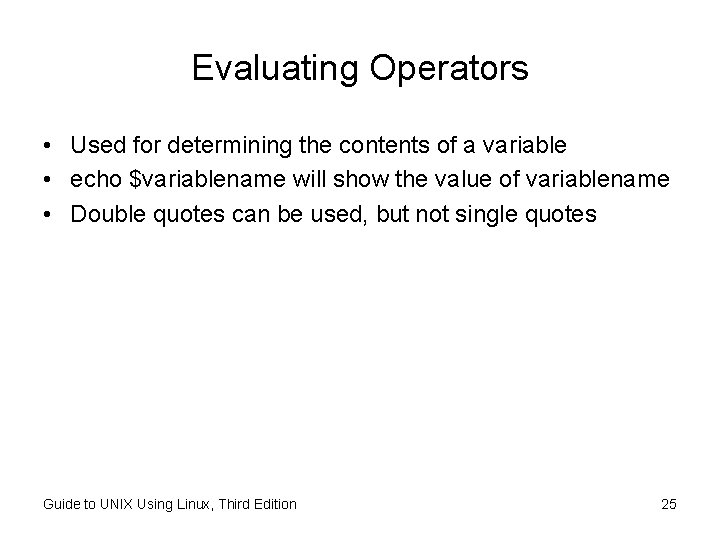 Evaluating Operators

• Used for determining the contents of a variable
• echo \$variablename will show the value of variablename
• Double quotes can be used, but not single quotes

Guide to UNIX Using Linux, Third Edition

25